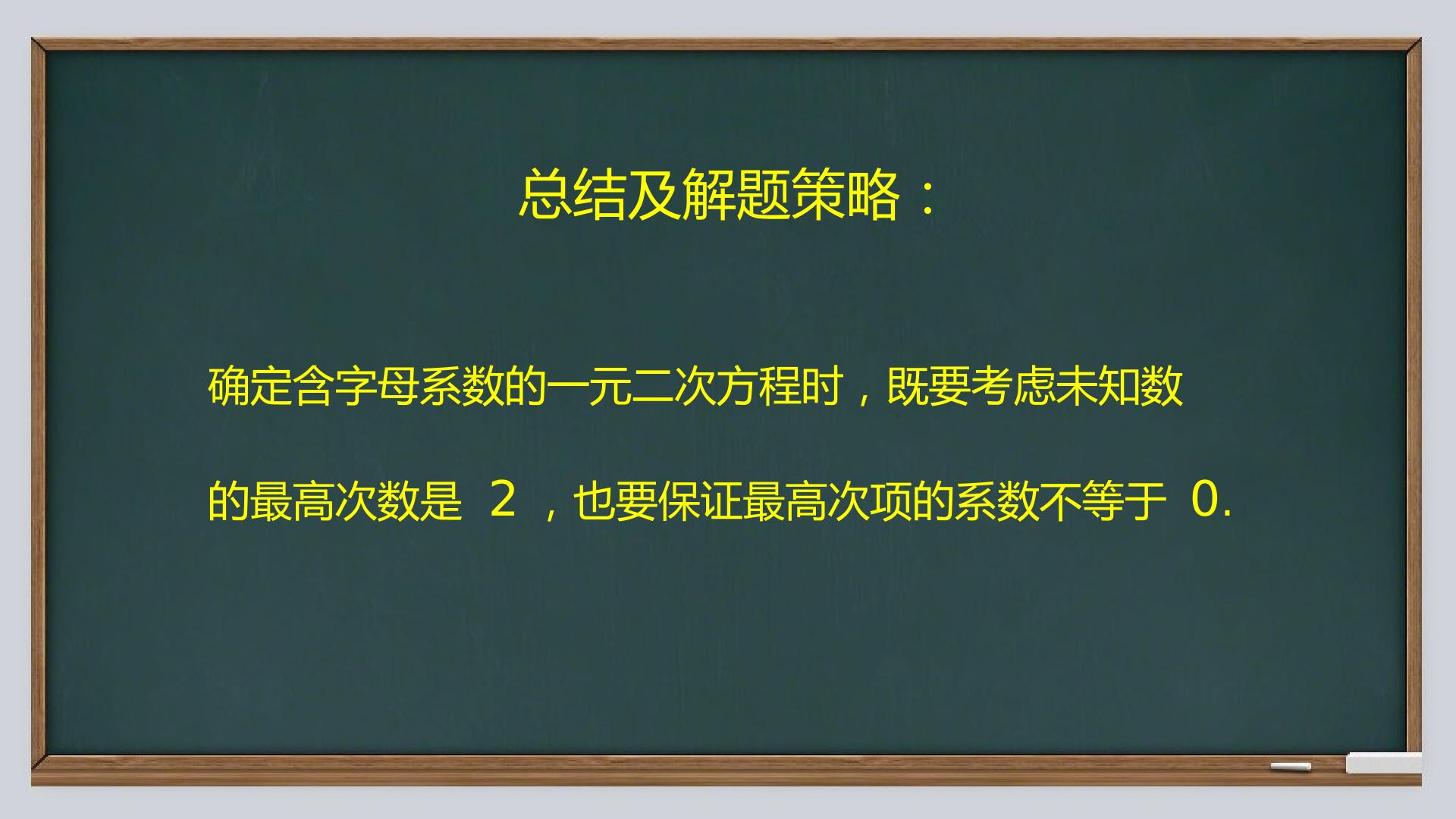 总结及解题策略：

确定含字母系数的一元二次方程时，既要考虑未知数的最高次数是 2 ，也要保证最高次项的系数不等于 0.